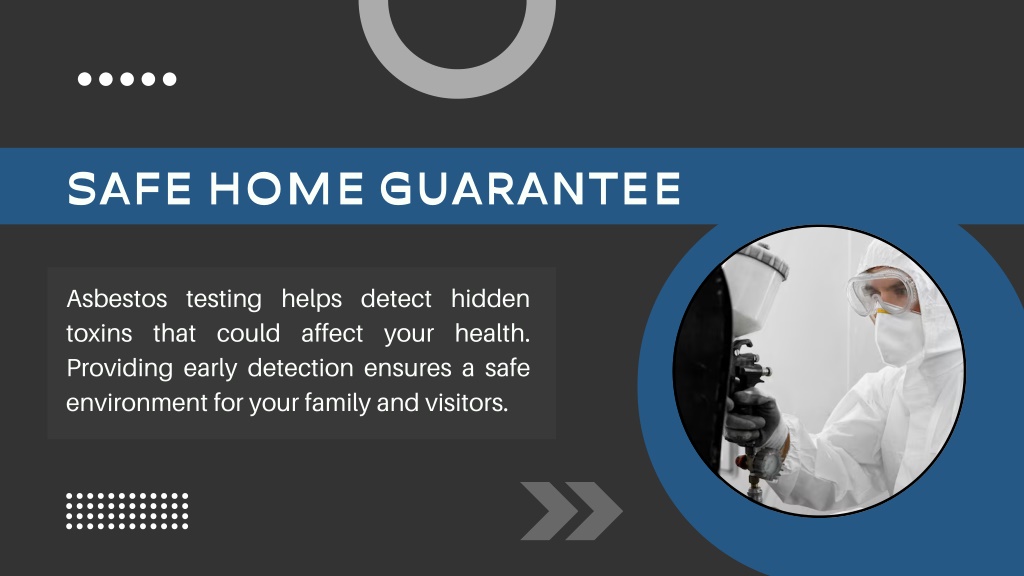 SAFE HOME GUARANTEE

Asbestos testing helps detect hidden toxins that could affect your health. Providing early detection ensures a safe environment for your family and visitors.